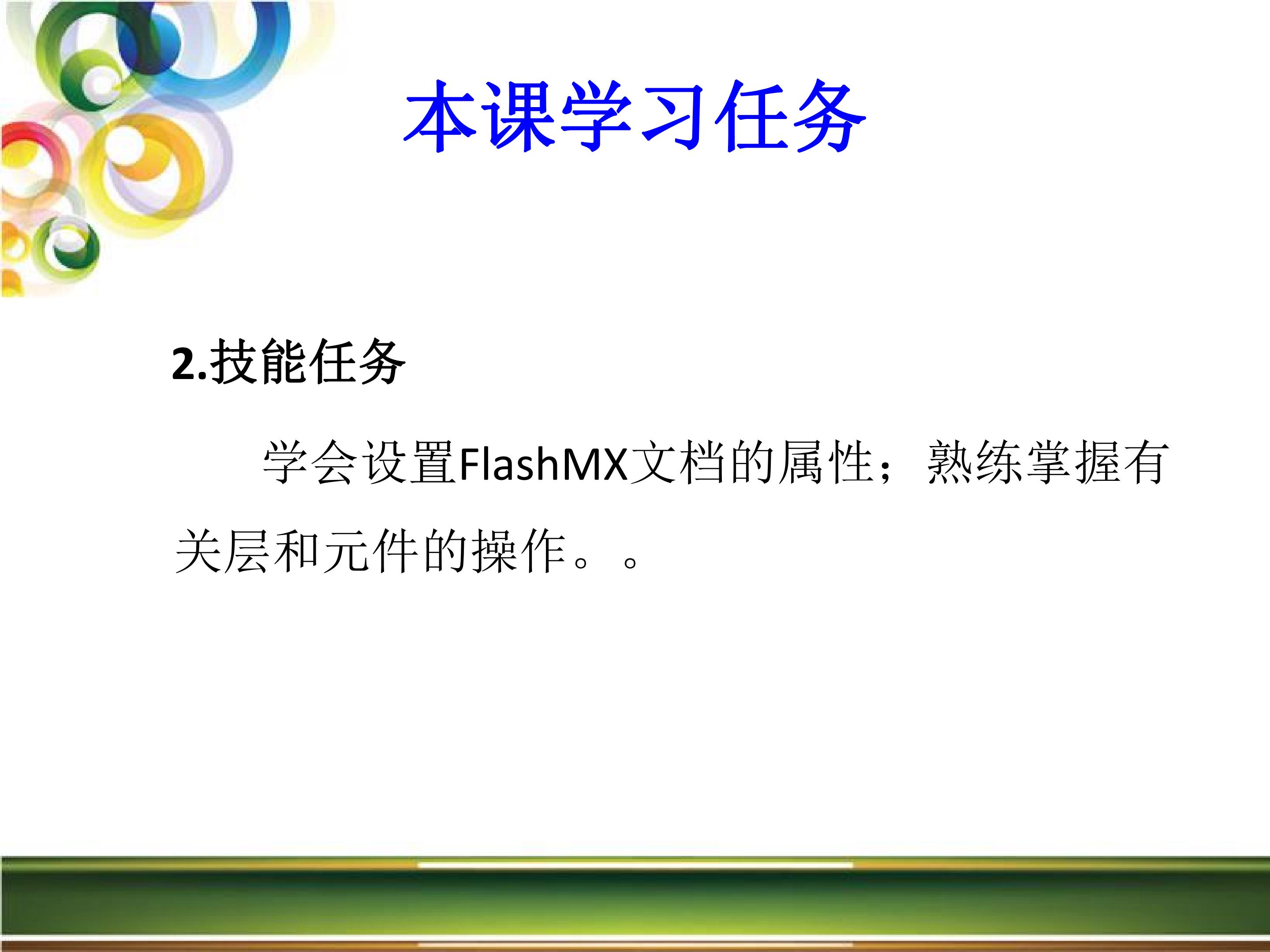 本课学习任务

2.技能任务

学会设置FlashMX文档的属性；熟练掌握有关层和元件的操作。。